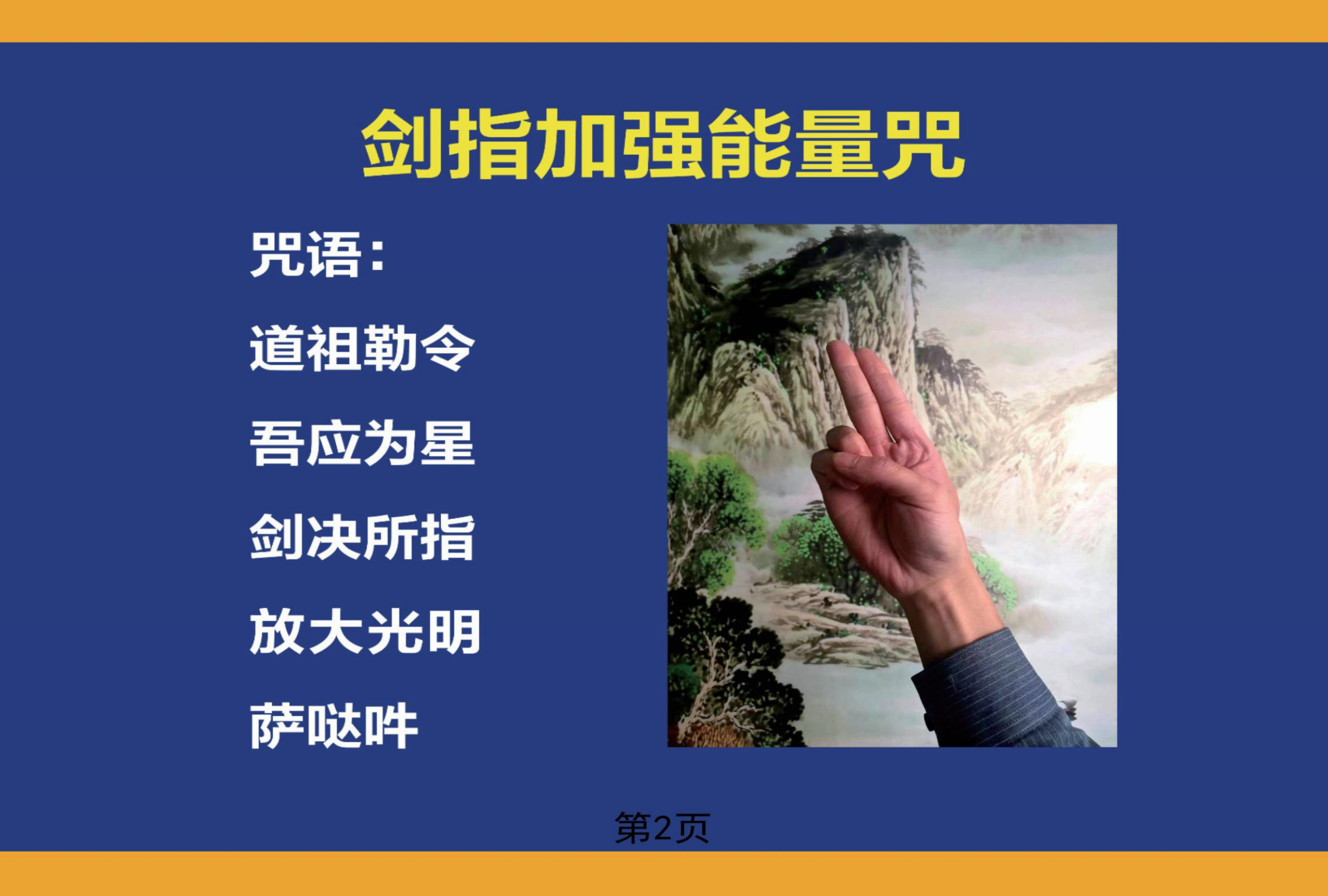 剑指加强能量咒

咒语：

道祖勒令

吾应为星

剑决所指

放大光明

萨哒吽

第2页